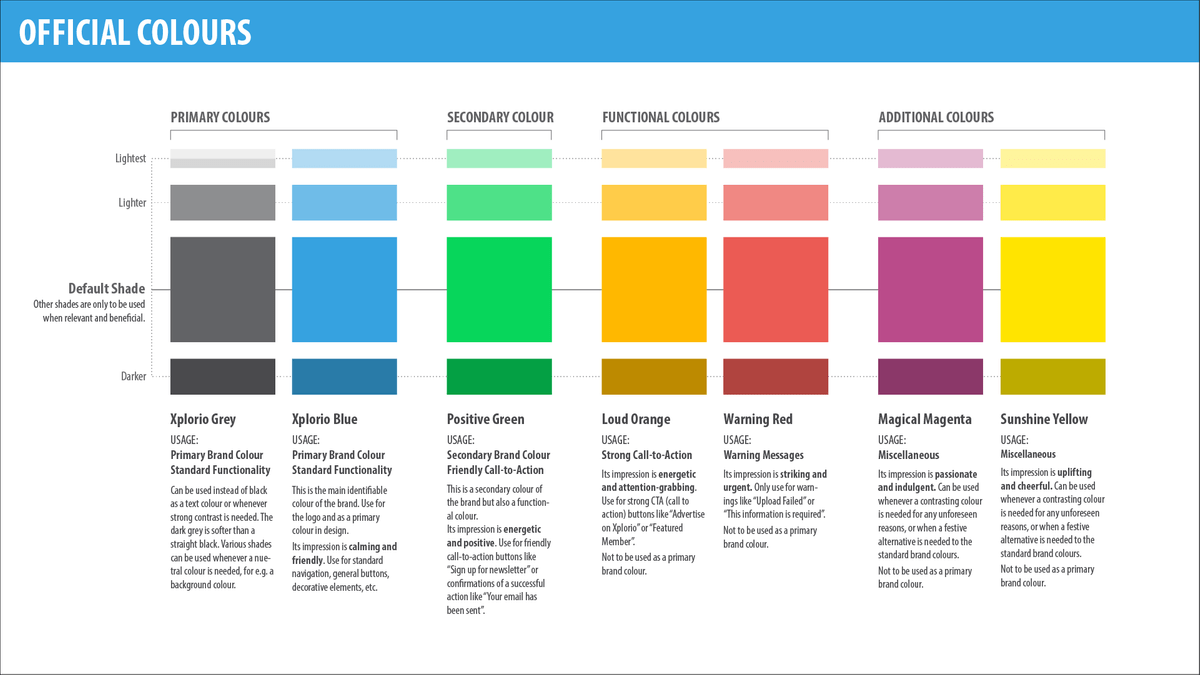 OFFICIAL COLOURS

PRIMARY COLOURS

SECONDARY COLOUR

FUNCTIONAL COLOURS

ADDITIONAL COLOURS

Lightest

Lighter

Default Shade
Other shades are only to be used when relevant and beneficial.

Darker

Xplorio Grey
USAGE:
Primary Brand Colour
Standard Functionality
Can be used instead of black as a text colour or whenever strong contrast is needed. The dark grey is softer than a straight black. Various shades can be used whenever a nuetral colour is needed, for e.g. a background colour.

Xplorio Blue
USAGE:
Primary Brand Colour
Standard Functionality
This is the main identifiable colour of the brand. Use for the logo and as a primary colour in design.
Its impression is calming and friendly. Use for standard navigation, general buttons, decorative elements, etc.

Positive Green
USAGE:
Secondary Brand Colour
Friendly Call-to-Action
This is a secondary colour of the brand but also a functional colour.
Its impression is energetic and positive. Use for friendly call-to-action buttons like "Sign up for newsletter" or confirmations of a successful action like "Your email has been sent".

Loud Orange
USAGE:
Strong Call-to-Action
Its impression is energetic and attention-grabbing. Use for strong CTA (call to action) buttons like "Advertise on Xplorio" or "Featured Member".
Not to be used as a primary brand colour.

Warning Red
USAGE:
Warning Messages
Its impression is striking and urgent. Only use for warnings like "Upload Failed" or "This information is required".
Not to be used as a primary brand colour.

Magical Magenta
USAGE:
Miscellaneous
Its impression is passionate and indulgent. Can be used whenever a contrasting colour is needed for any unforeseen reasons, or when a festive alternative is needed to the standard brand colours.
Not to be used as a primary brand colour.

Sunshine Yellow
USAGE:
Miscellaneous
Its impression is uplifting and cheerful. Can be used whenever a contrasting colour is needed for any unforeseen reasons, or when a festive alternative is needed to the standard brand colours.
Not to be used as a primary brand colour.